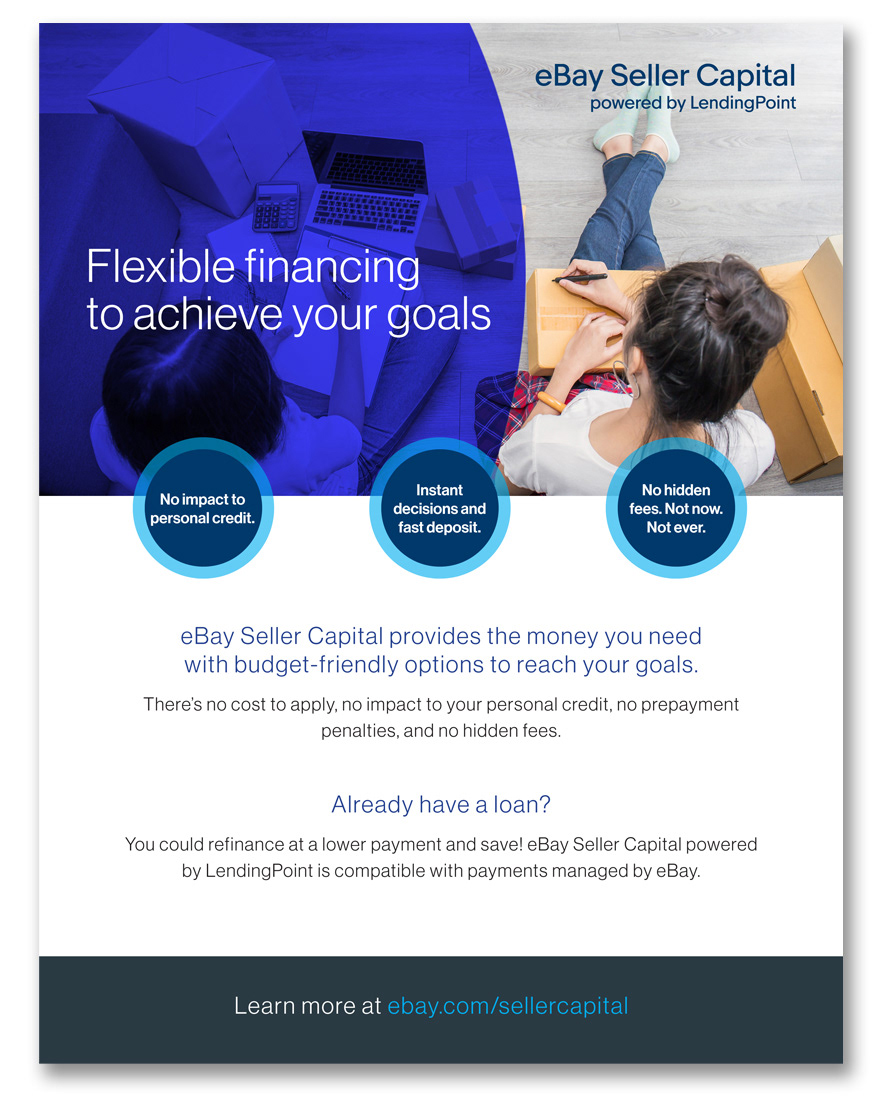 eBay Seller Capital
powered by LendingPoint

Flexible financing to achieve your goals

No impact to personal credit.

Instant decisions and fast deposit.

No hidden fees. Not now. Not ever.

eBay Seller Capital provides the money you need with budget-friendly options to reach your goals.

There's no cost to apply, no impact to your personal credit, no prepayment penalties, and no hidden fees.

Already have a loan?

You could refinance at a lower payment and save! eBay Seller Capital powered by LendingPoint is compatible with payments managed by eBay.

Learn more at ebay.com/sellercapital